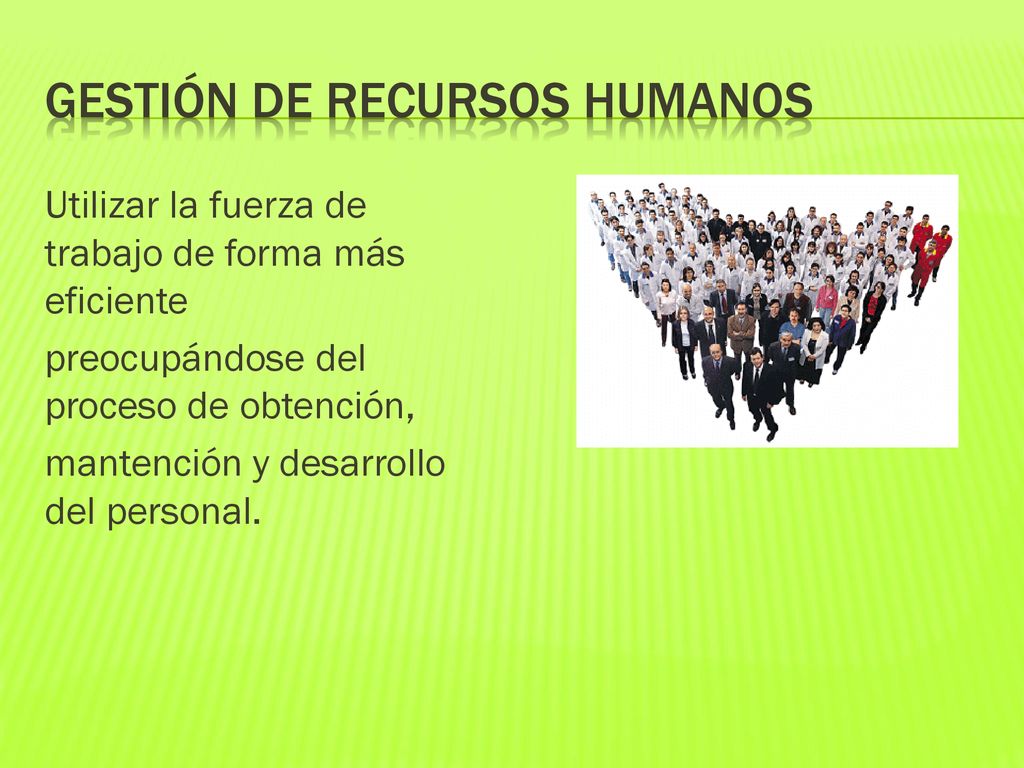 GESTIÓN DE RECURSOS HUMANOS

Utilizar la fuerza de trabajo de forma más eficiente

preocupándose del proceso de obtención,

mantención y desarrollo del personal.